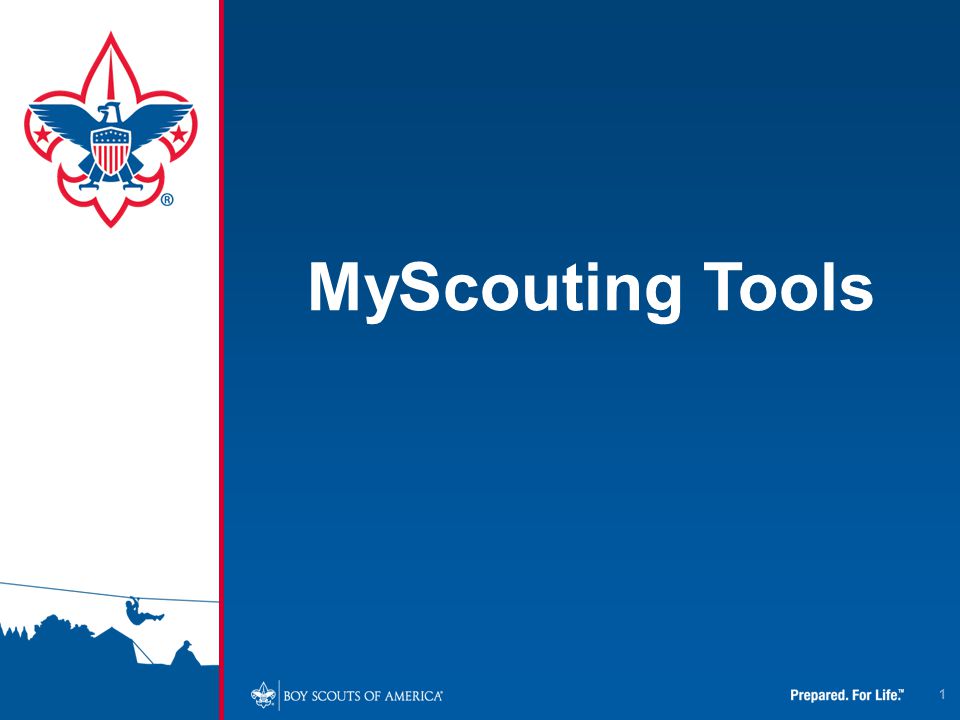 ®

MyScouting Tools

BOY SCOUTS OF AMERICA®

Prepared. For Life.™

1